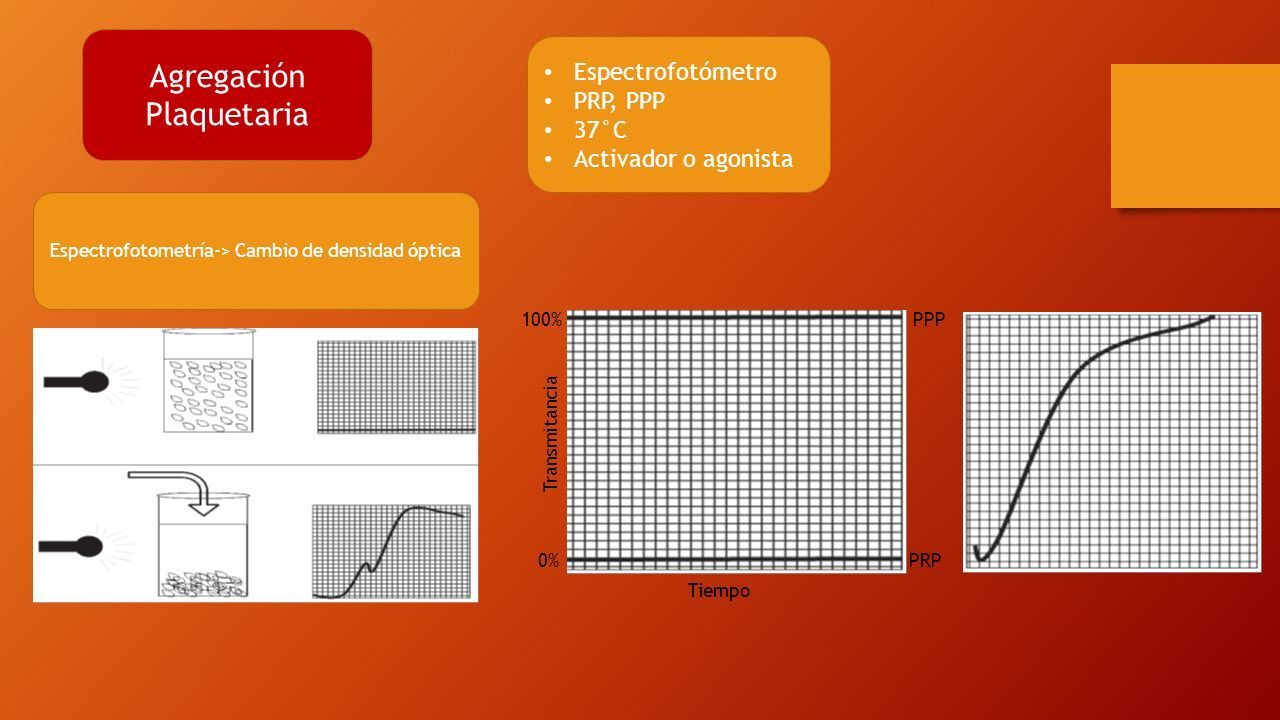 Agregación Plaquetaria

• Espectrofotómetro
• PRP, PPP
• 37°C
• Activador o agonista

Espectrofotometría-> Cambio de densidad óptica

100%
PPP
Transmitancia
0%
PRP
Tiempo